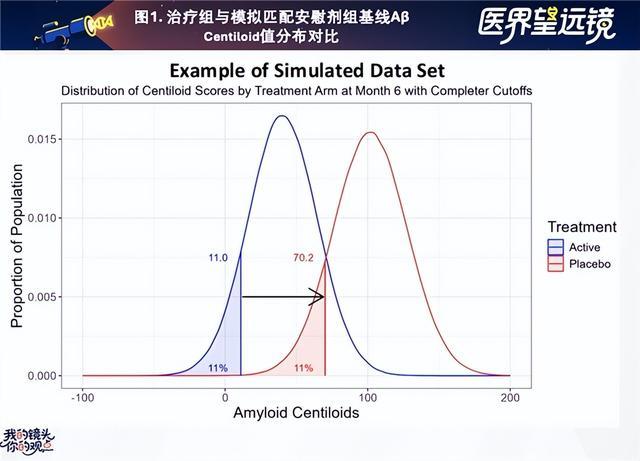 图1. 治疗组与模拟匹配安慰剂组基线Aβ Centiloid值分布对比

医界望远镜

Example of Simulated Data Set

Distribution of Centiloid Scores by Treatment Arm at Month 6 with Completer Cutoffs

Proportion of Population

0.015
0.010
0.005
0.000

11.0
70.2
11%
11%

-100
0
100
200

Amyloid Centiloids

Treatment
Active
Placebo

我的镜头 你的观点